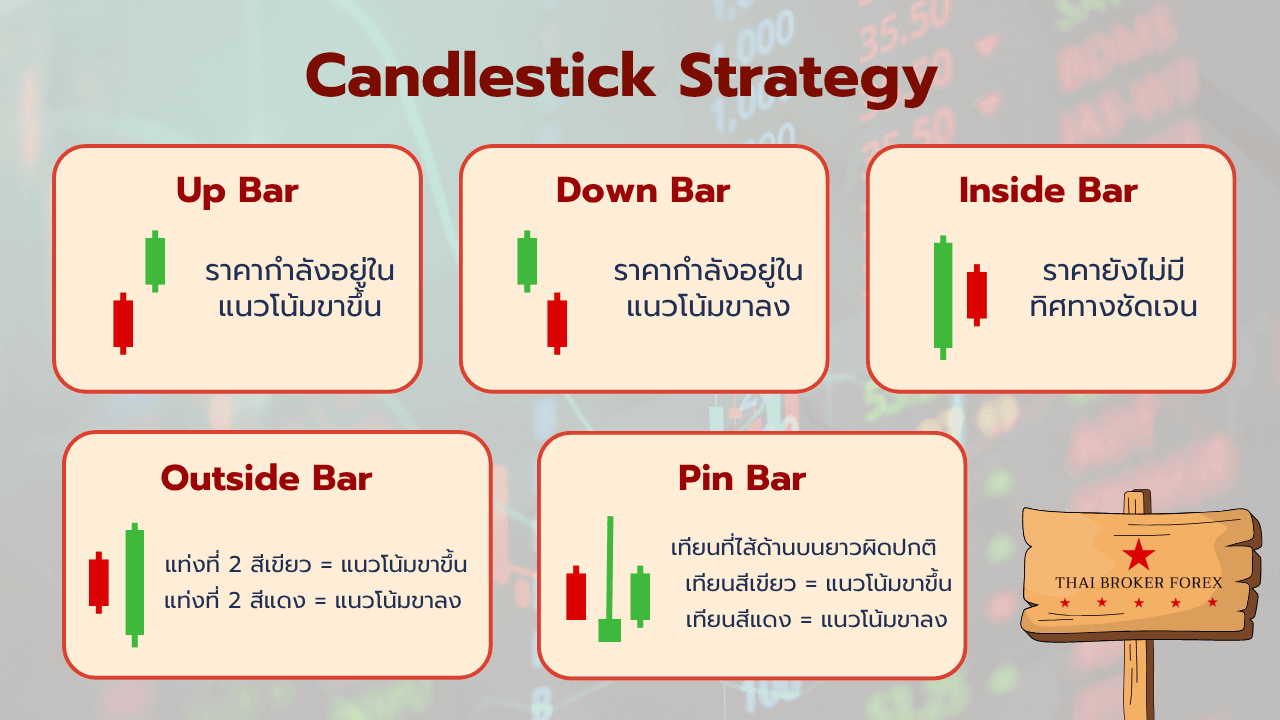 Candlestick Strategy

Up Bar

ราคากำลังอยู่ใน แนวโน้มขาขึ้น

Down Bar

ราคากำลังอยู่ใน แนวโน้มขาลง

Inside Bar

ราคายังไม่มี ทิศทางชัดเจน

Outside Bar

แท่งที่ 2 สีเขียว = แนวโน้มขาขึ้น
แท่งที่ 2 สีแดง = แนวโน้มขาลง

Pin Bar

เทียนที่ไส้ด้านบนยาวผิดปกติ
เทียนสีเขียว = แนวโน้มขาขึ้น
เทียนสีแดง = แนวโน้มขาลง

THAI BROKER FOREX